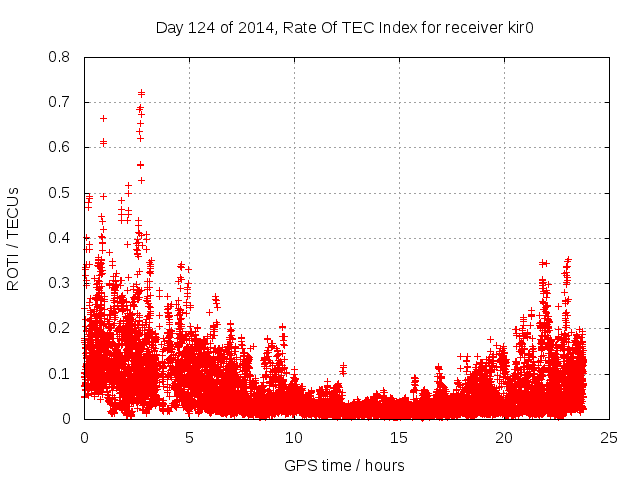 Day 124 of 2014, Rate Of TEC Index for receiver kir0

ROTI / TECUs

0.8
0.7
0.6
0.5
0.4
0.3
0.2
0.1
0

0
5
10
15
20
25

GPS time / hours